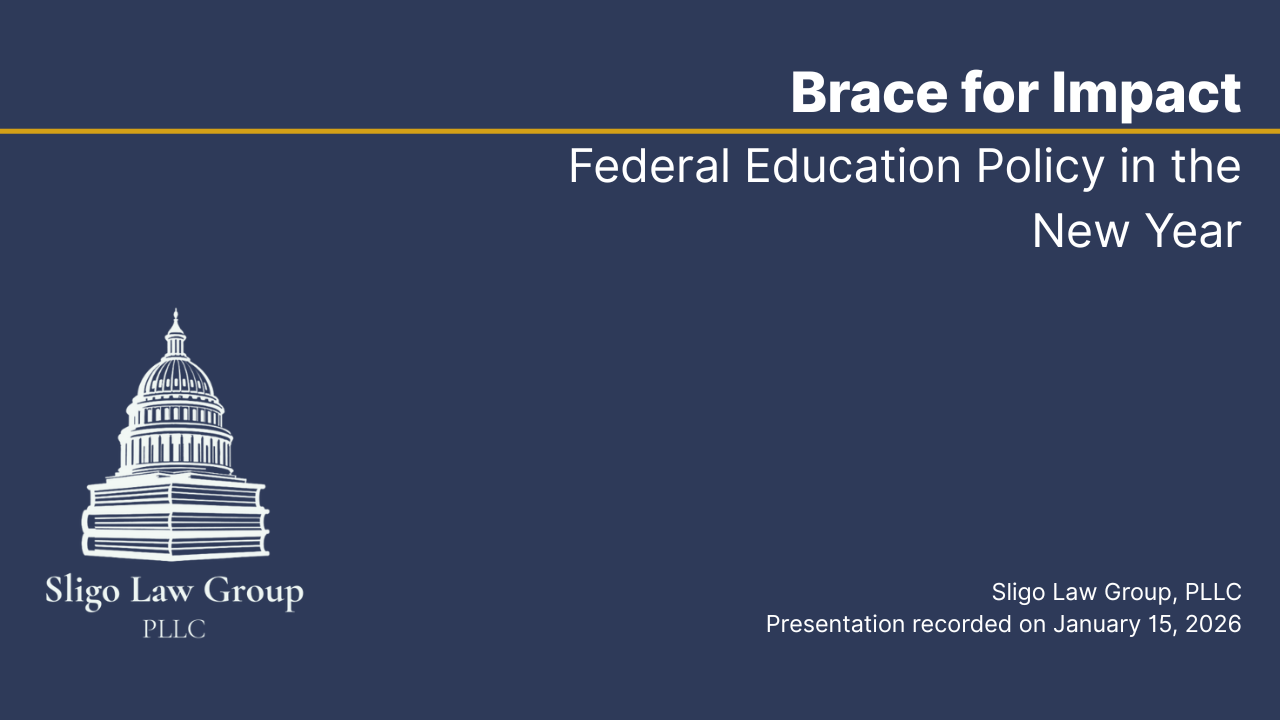 Brace for Impact

Federal Education Policy in the New Year

Sligo Law Group
PLLC

Sligo Law Group, PLLC
Presentation recorded on January 15, 2026